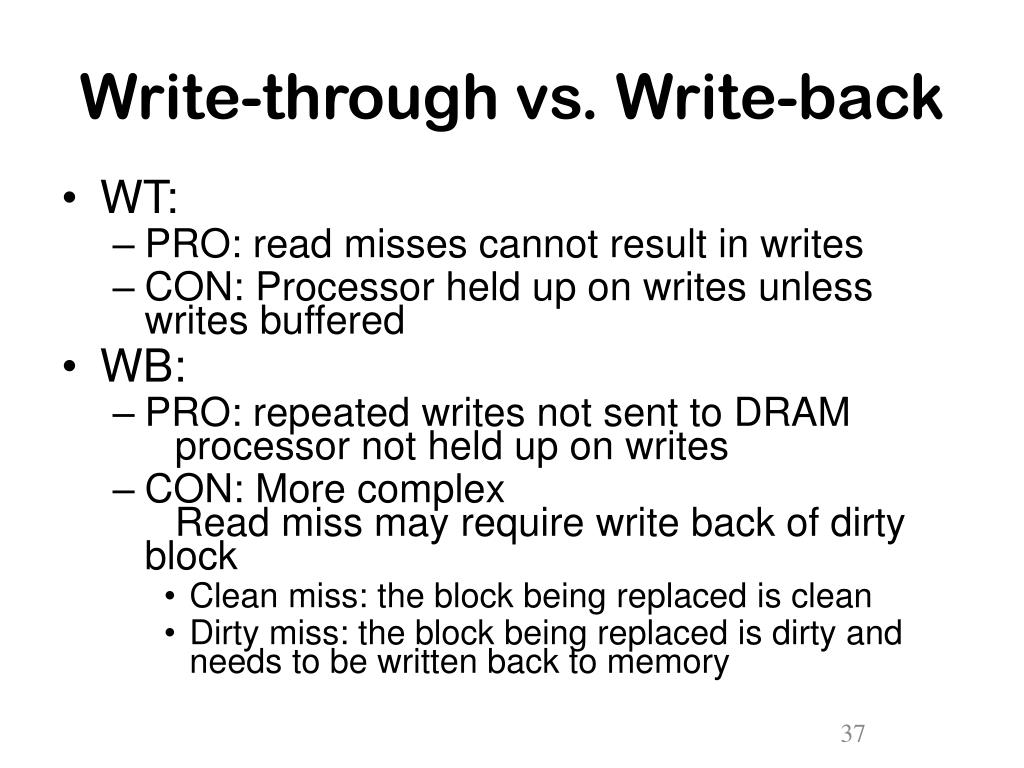 Write-through vs. Write-back

• WT:
  – PRO: read misses cannot result in writes
  – CON: Processor held up on writes unless writes buffered
• WB:
  – PRO: repeated writes not sent to DRAM
    processor not held up on writes
  – CON: More complex
    Read miss may require write back of dirty block
    • Clean miss: the block being replaced is clean
    • Dirty miss: the block being replaced is dirty and needs to be written back to memory

37